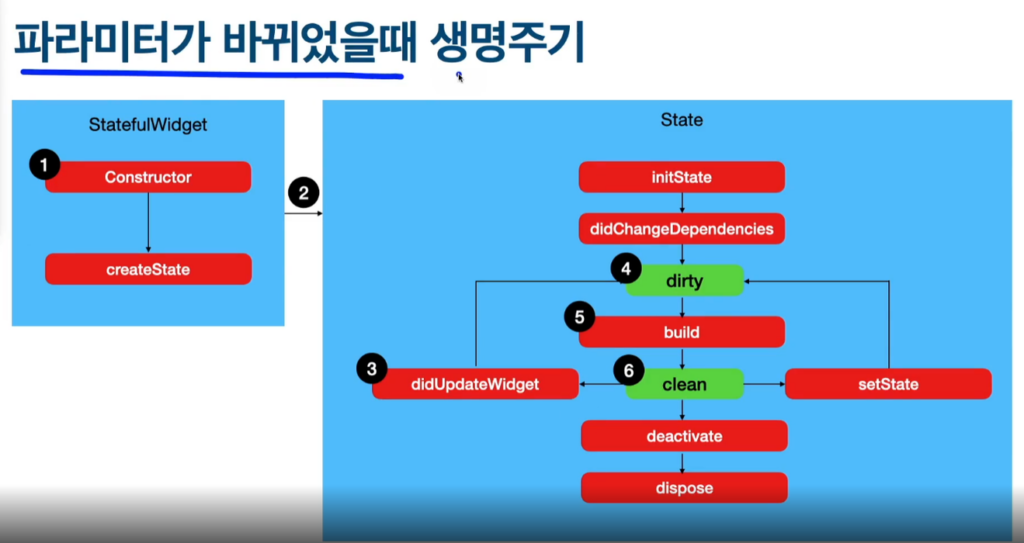 파라미터가 바뀌었을때 생명주기

StatefulWidget

1 Constructor

createState

2

State

initState

didChangeDependencies

4 dirty

5 build

3 didUpdateWidget

6 clean

setState

deactivate

dispose